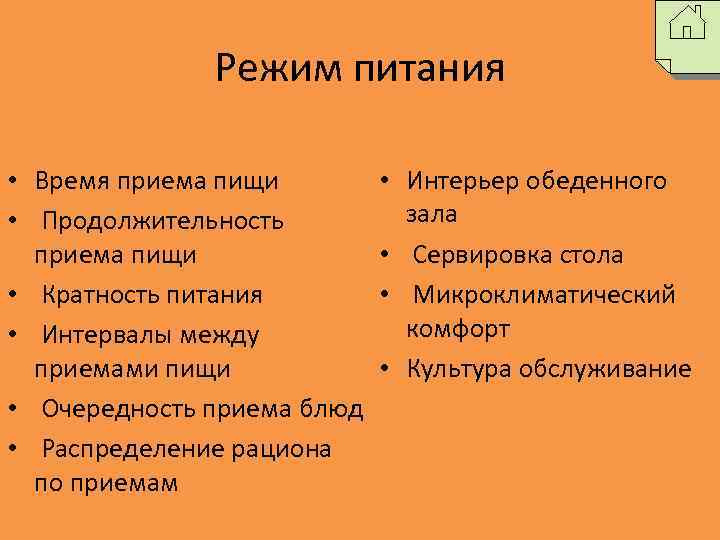 Режим питания

• Время приема пищи
• Продолжительность приема пищи
• Кратность питания
• Интервалы между приемами пищи
• Очередность приема блюд
• Распределение рациона по приемам

• Интерьер обеденного зала
• Сервировка стола
• Микроклиматический комфорт
• Культура обслуживание